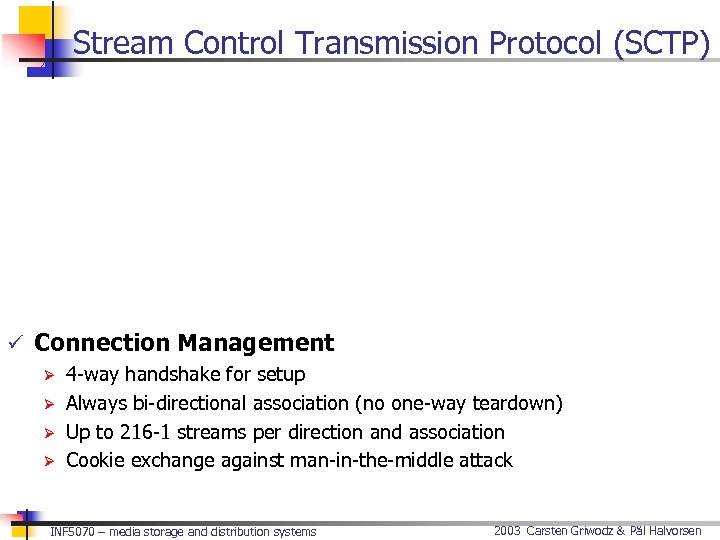 Stream Control Transmission Protocol (SCTP)

✓ Connection Management

➢ 4-way handshake for setup

➢ Always bi-directional association (no one-way teardown)

➢ Up to 216-1 streams per direction and association

➢ Cookie exchange against man-in-the-middle attack

INF5070 – media storage and distribution systems

2003 Carsten Griwodz & Pål Halvorsen